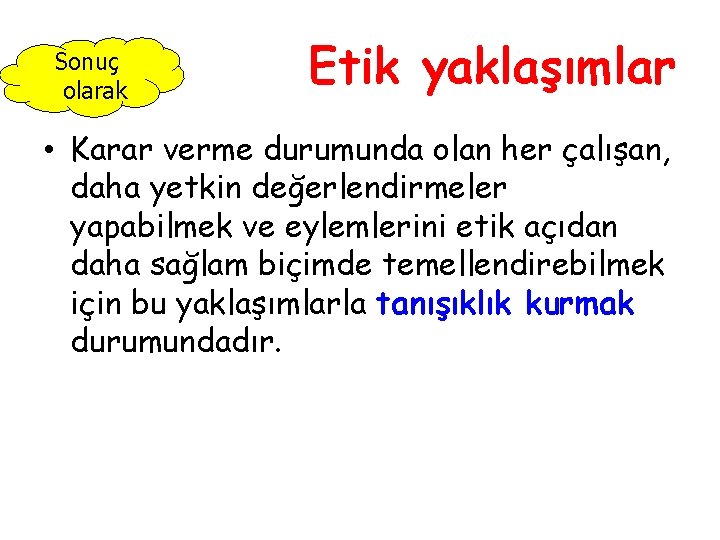 Sonuç olarak

Etik yaklaşımlar

• Karar verme durumunda olan her çalışan, daha yetkin değerlendirmeler yapabilmek ve eylemlerini etik açıdan daha sağlam biçimde temellendirebilmek için bu yaklaşımlarla tanışıklık kurmak durumundadır.